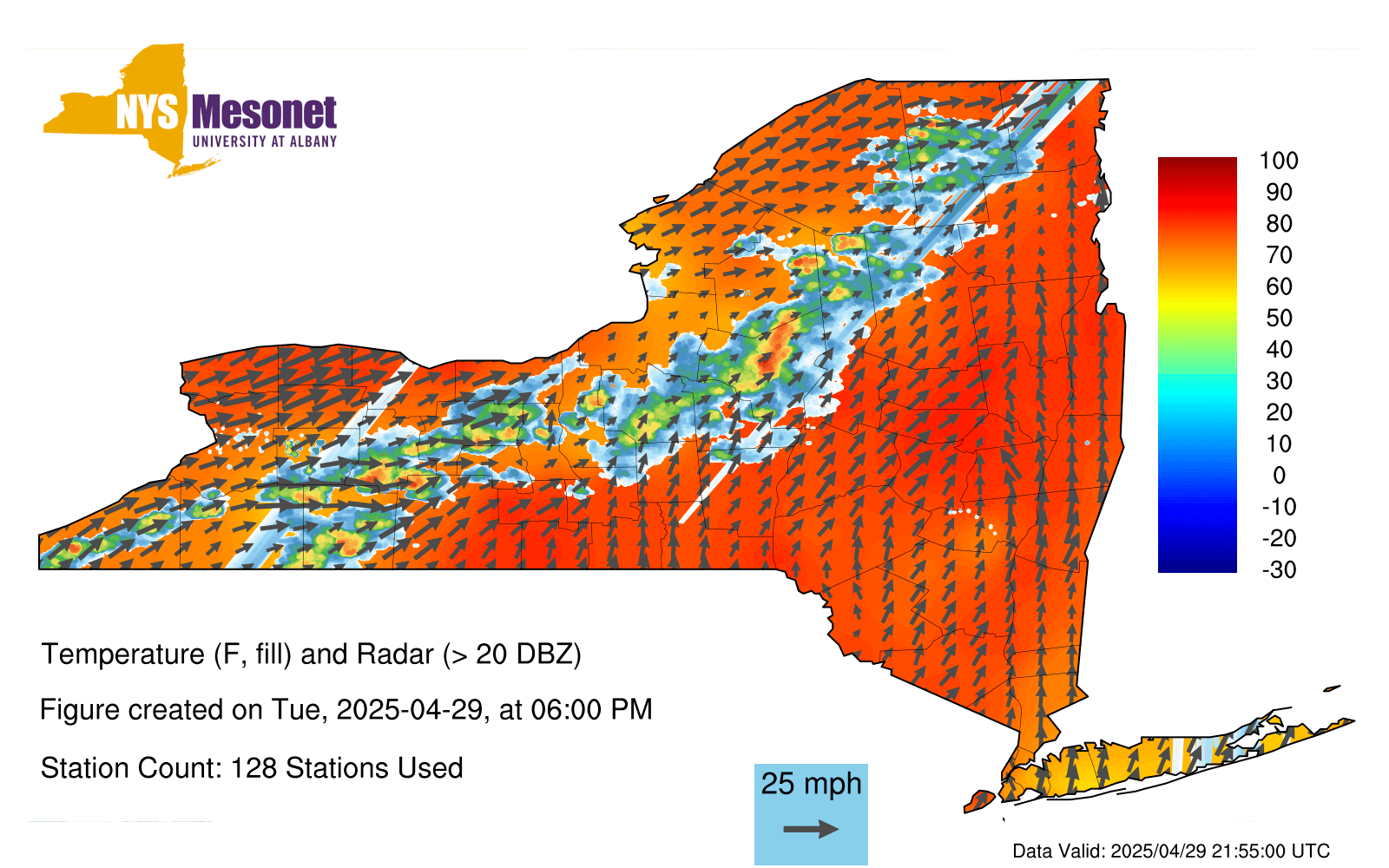 NYS Mesonet
UNIVERSITY AT ALBANY

100
90
80
70
60
50
40
30
20
10
0
-10
-20
-30

Temperature (F, fill) and Radar (> 20 DBZ)

Figure created on Tue, 2025-04-29, at 06:00 PM

Station Count: 128 Stations Used

25 mph

Data Valid: 2025/04/29 21:55:00 UTC